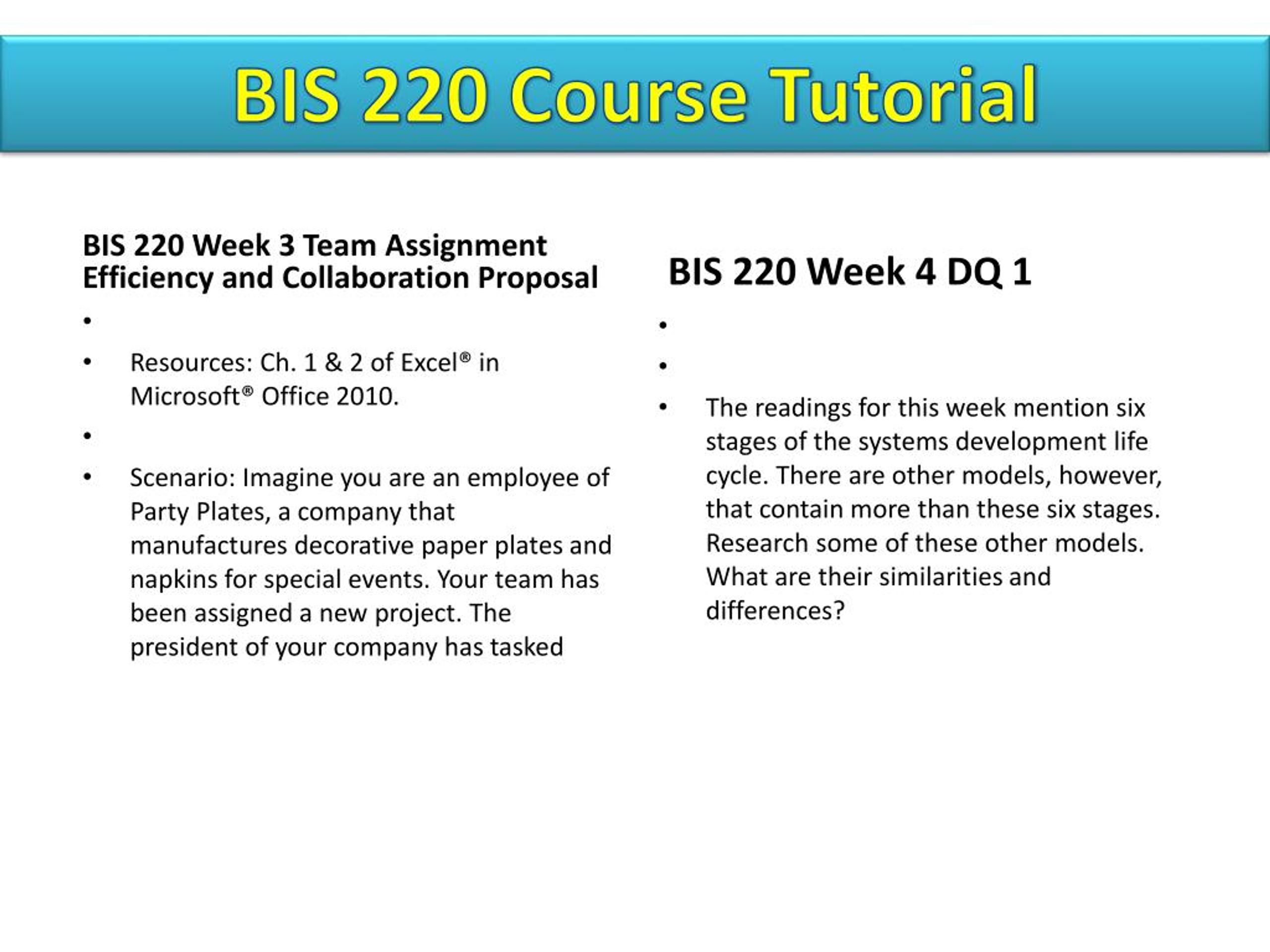 BIS 220 Course Tutorial

BIS 220 Week 3 Team Assignment Efficiency and Collaboration Proposal

•

• Resources: Ch. 1 & 2 of Excel® in Microsoft® Office 2010.

•

• Scenario: Imagine you are an employee of Party Plates, a company that manufactures decorative paper plates and napkins for special events. Your team has been assigned a new project. The president of your company has tasked

BIS 220 Week 4 DQ 1

•

•

• The readings for this week mention six stages of the systems development life cycle. There are other models, however, that contain more than these six stages. Research some of these other models. What are their similarities and differences?